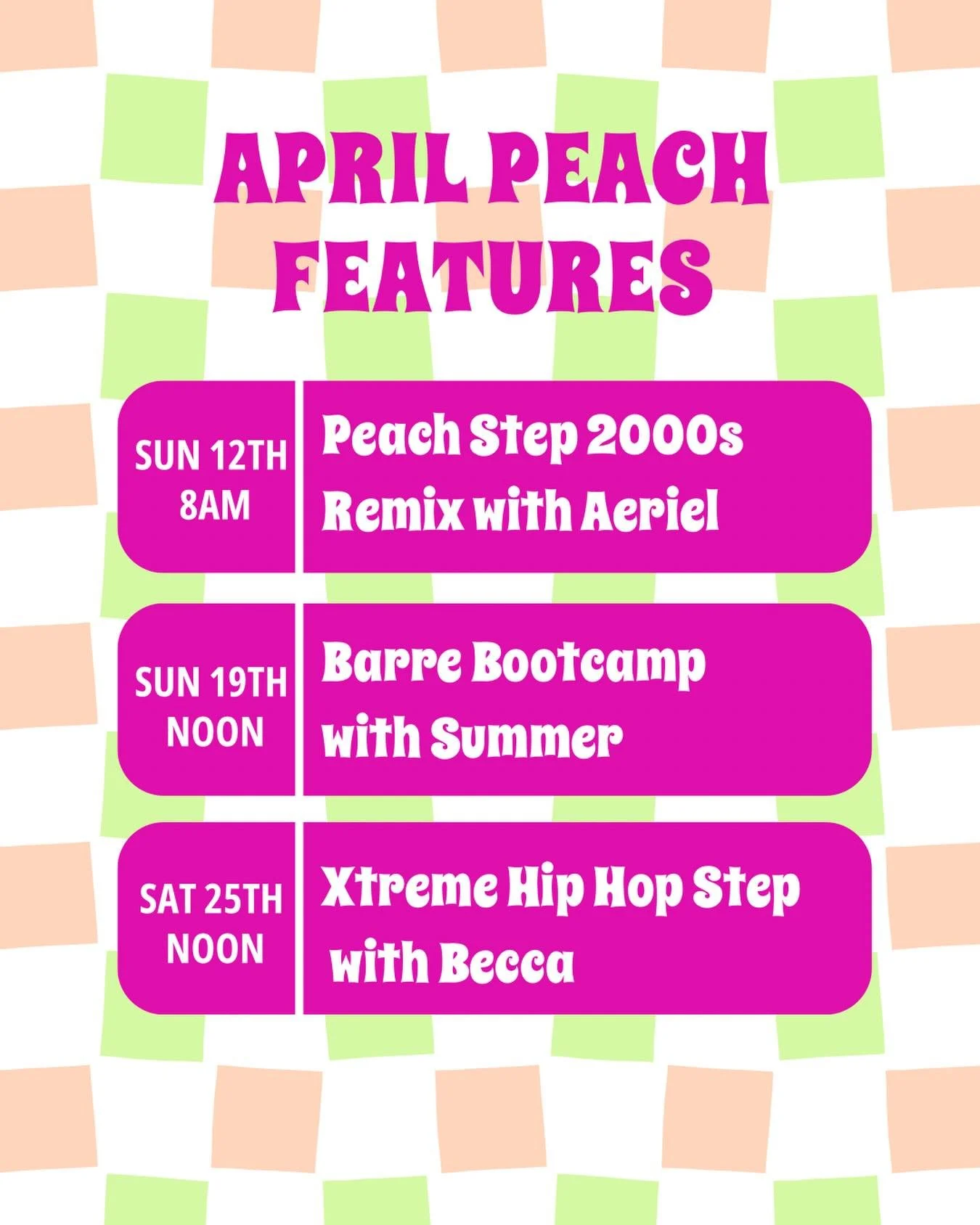 APRIL PEACH FEATURES

SUN 12TH 8AM
Peach Step 2000s Remix with Aeriel

SUN 19TH NOON
Barre Bootcamp with Summer

SAT 25TH NOON
Xtreme Hip Hop Step with Becca